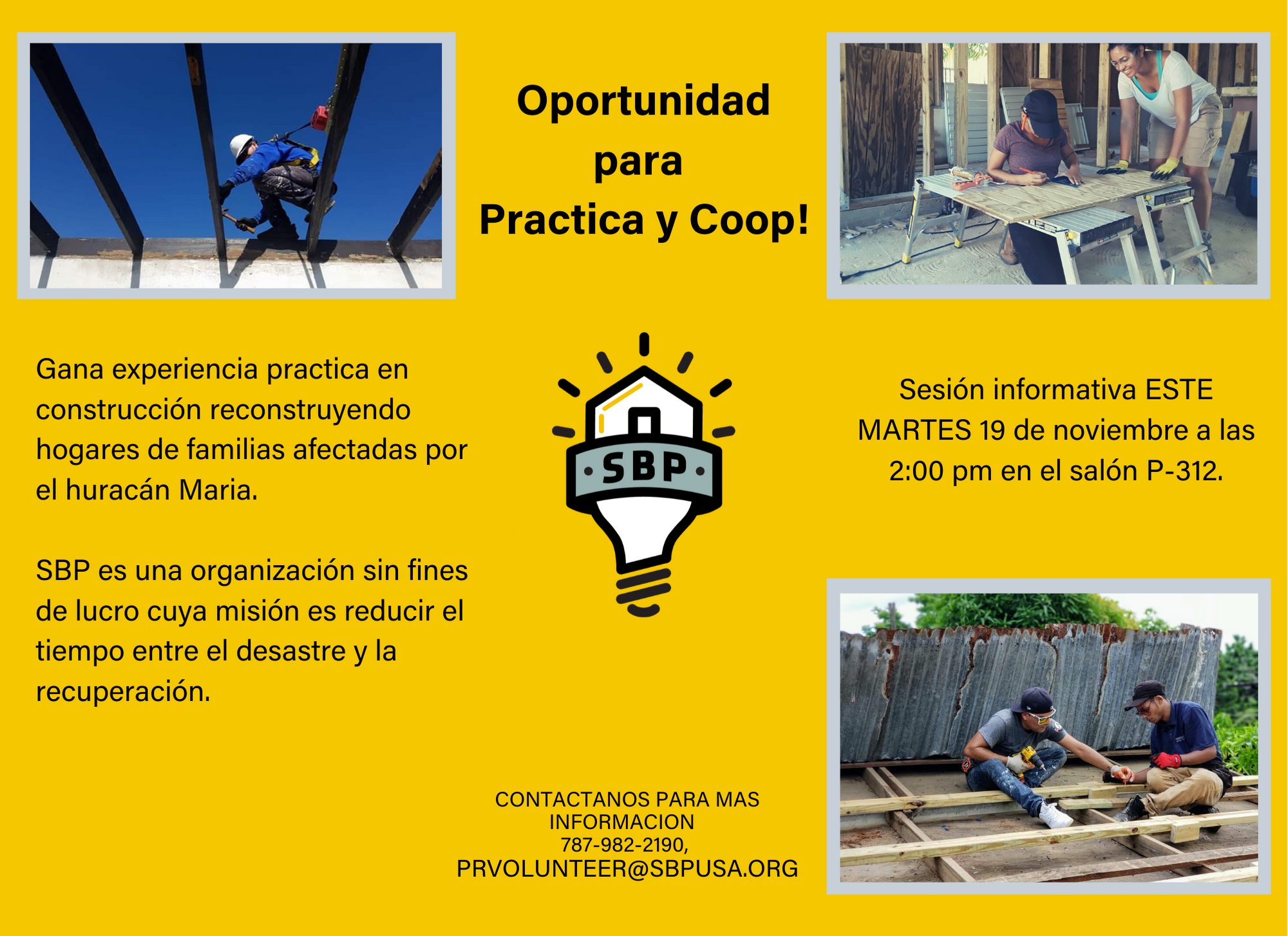 Oportunidad para Practica y Coop!

Gana experiencia practica en construcción reconstruyendo hogares de familias afectadas por el huracán Maria.

SBP es una organización sin fines de lucro cuya misión es reducir el tiempo entre el desastre y la recuperación.

SBP

Sesión informativa ESTE MARTES 19 de noviembre a las 2:00 pm en el salón P-312.

CONTACTANOS PARA MAS INFORMACION
787-982-2190,
PRVOLUNTEER@SBPUSA.ORG